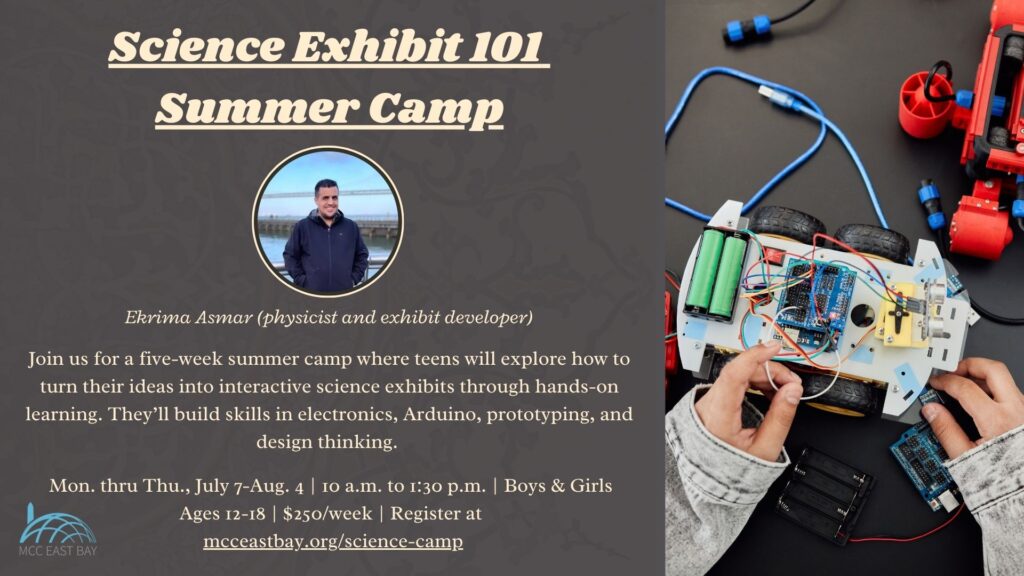 Science Exhibit 101 Summer Camp

Ekrima Asmar (physicist and exhibit developer)

Join us for a five-week summer camp where teens will explore how to turn their ideas into interactive science exhibits through hands-on learning. They'll build skills in electronics, Arduino, prototyping, and design thinking.

Mon. thru Thu., July 7-Aug. 4 | 10 a.m. to 1:30 p.m. | Boys & Girls Ages 12-18 | $250/week | Register at mcceastbay.org/science-camp

MCC EAST BAY